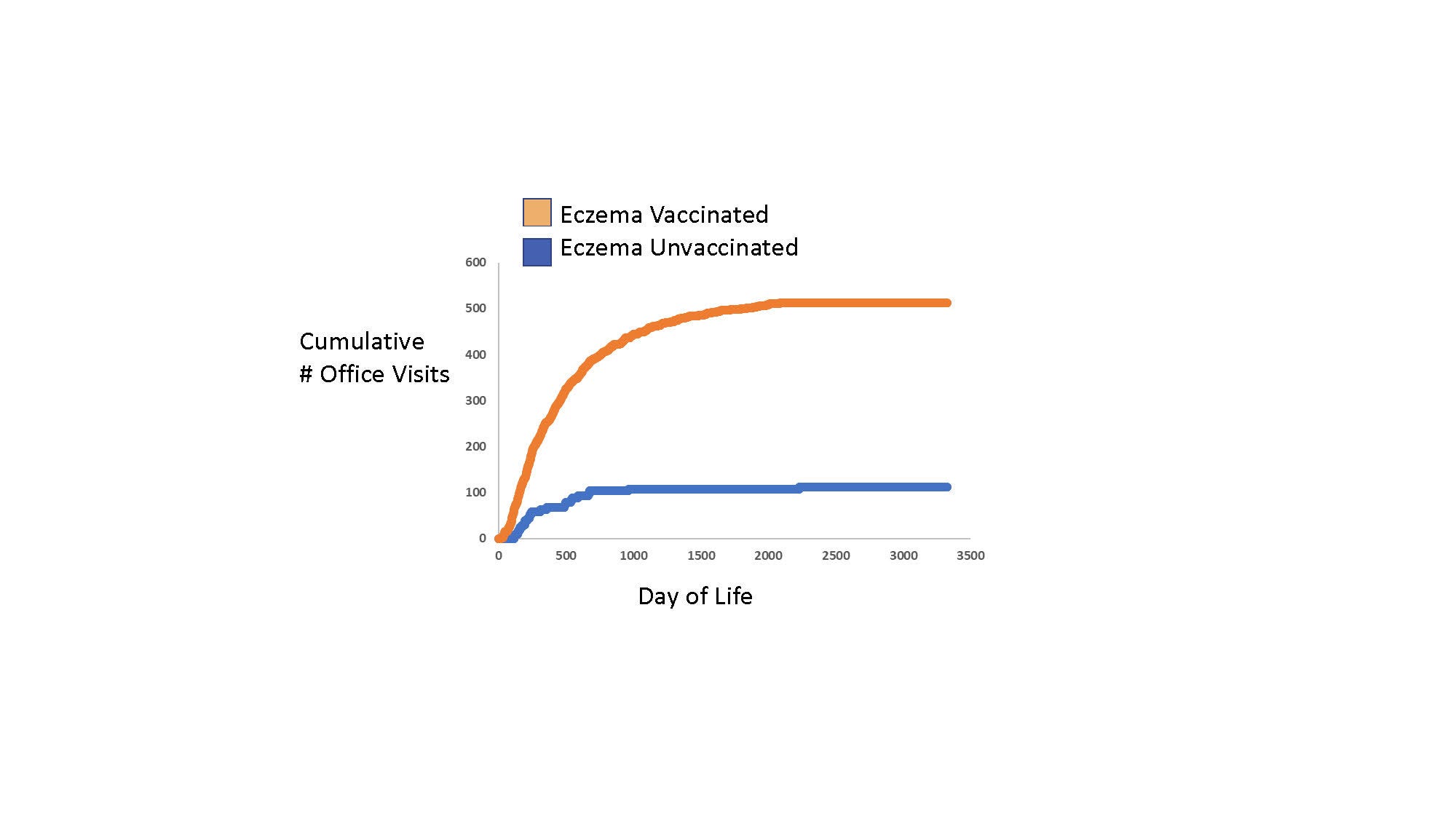 Eczema Vaccinated
Eczema Unvaccinated

Cumulative
# Office Visits

600
500
400
300
200
100
0

0 500 1000 1500 2000 2500 3000 3500

Day of Life